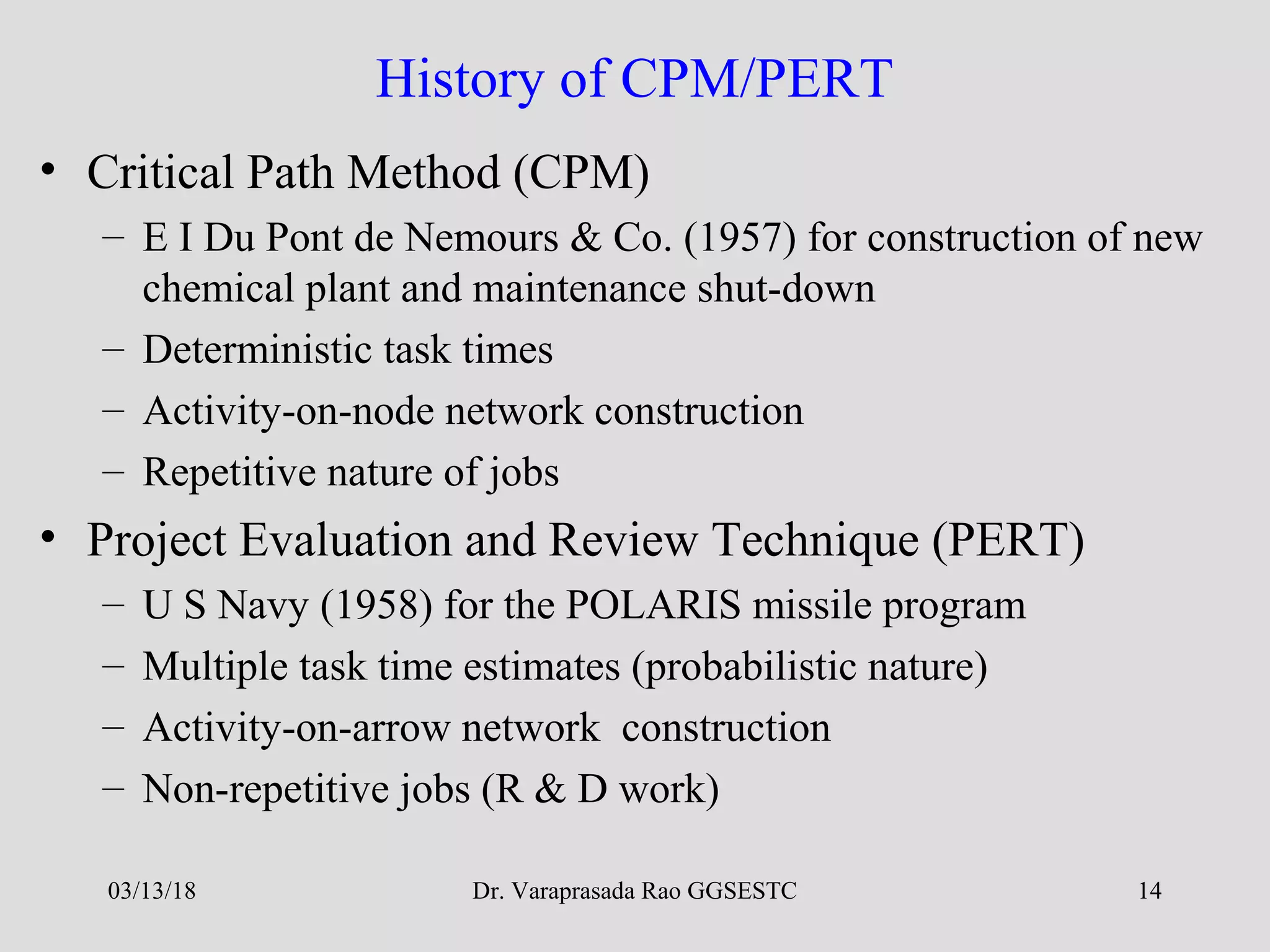 History of CPM/PERT

• Critical Path Method (CPM)
– E I Du Pont de Nemours & Co. (1957) for construction of new chemical plant and maintenance shut-down
– Deterministic task times
– Activity-on-node network construction
– Repetitive nature of jobs

• Project Evaluation and Review Technique (PERT)
– U S Navy (1958) for the POLARIS missile program
– Multiple task time estimates (probabilistic nature)
– Activity-on-arrow network construction
– Non-repetitive jobs (R & D work)

03/13/18 Dr. Varaprasada Rao GGSESTC 14